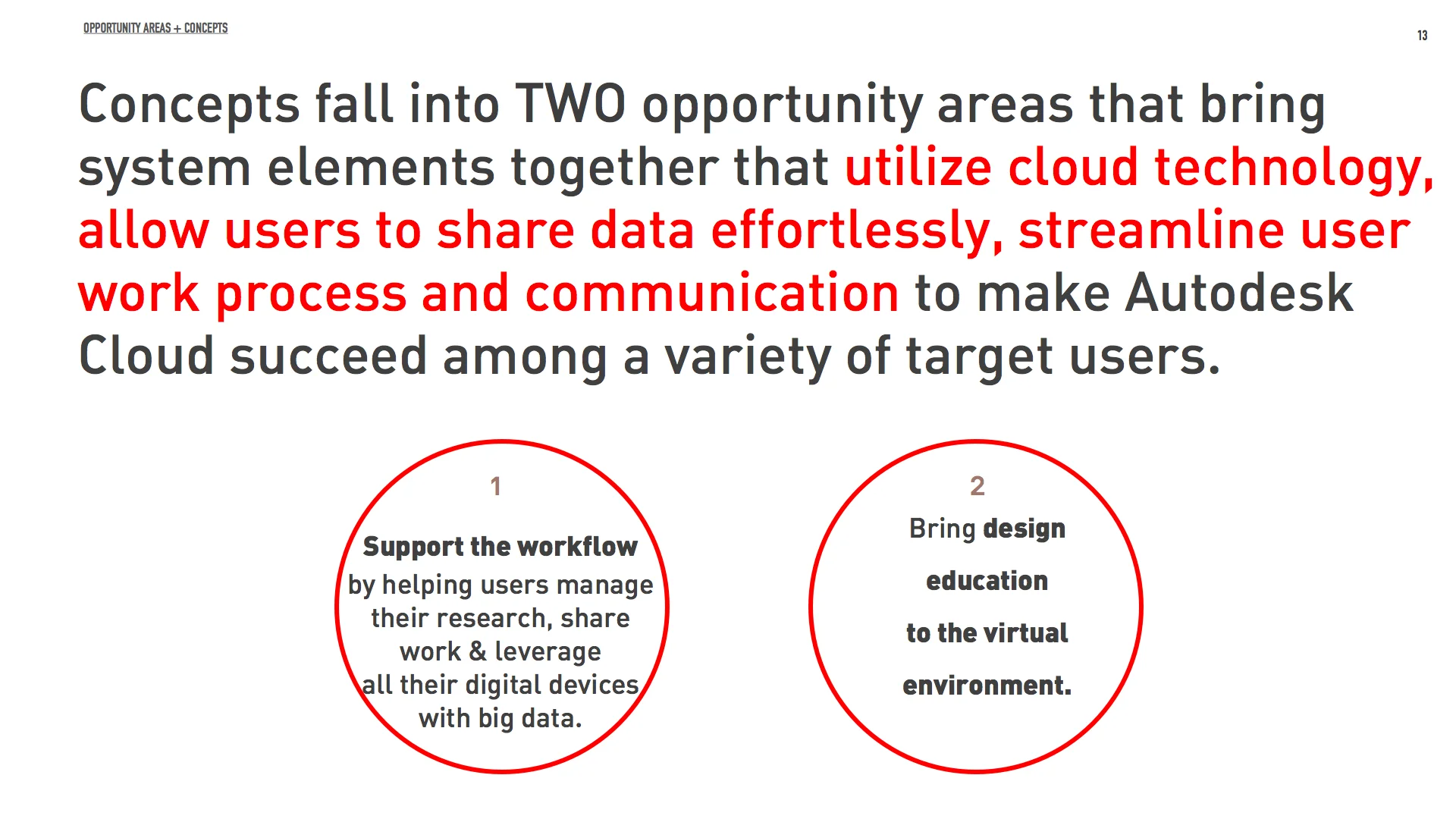 OPPORTUNITY AREAS + CONCEPTS

13

Concepts fall into TWO opportunity areas that bring system elements together that utilize cloud technology, allow users to share data effortlessly, streamline user work process and communication to make Autodesk Cloud succeed among a variety of target users.

1

Support the workflow by helping users manage their research, share work & leverage all their digital devices with big data.

2

Bring design education to the virtual environment.